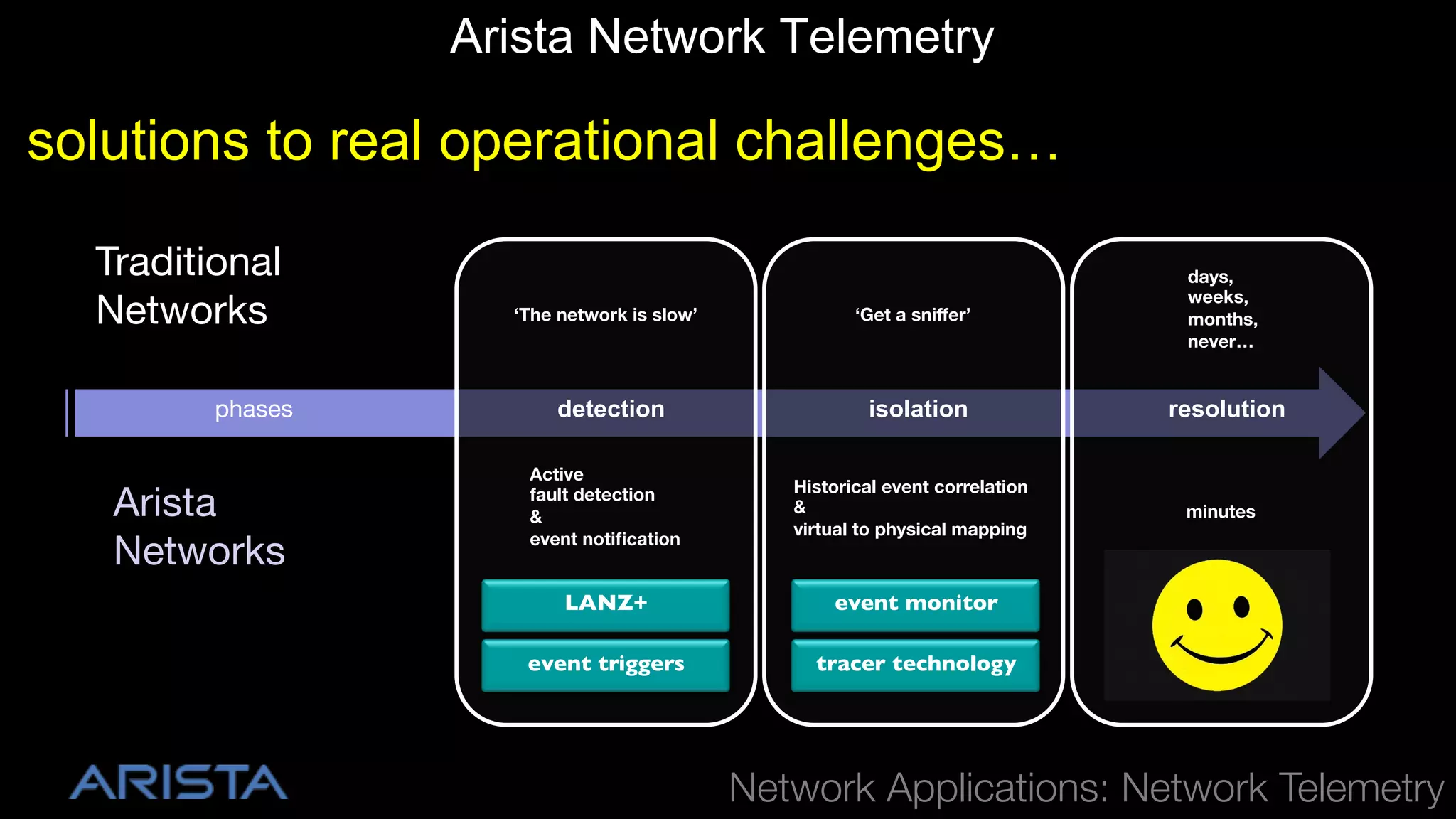 Arista Network Telemetry

solutions to real operational challenges…

Traditional Networks

‘The network is slow’

‘Get a sniffer’

days,
weeks,
months,
never…

phases

detection

isolation

resolution

Arista Networks

Active
fault detection
&
event notification

Historical event correlation
&
virtual to physical mapping

minutes

LANZ+

event triggers

event monitor

tracer technology

ARISTA

Network Applications: Network Telemetry